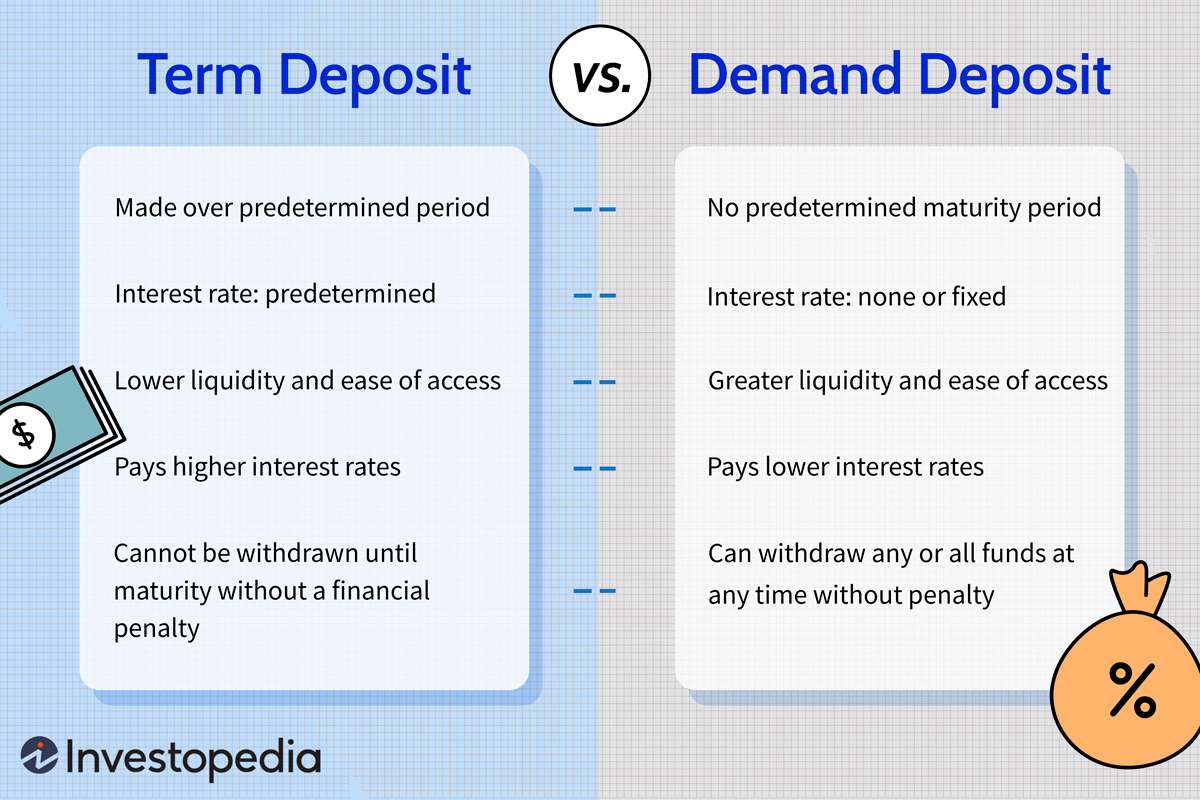 Term Deposit

vs.

Demand Deposit

Made over predetermined period

Interest rate: predetermined

Lower liquidity and ease of access

Pays higher interest rates

Cannot be withdrawn until maturity without a financial penalty

No predetermined maturity period

Interest rate: none or fixed

Greater liquidity and ease of access

Pays lower interest rates

Can withdraw any or all funds at any time without penalty

$

%

Investopedia